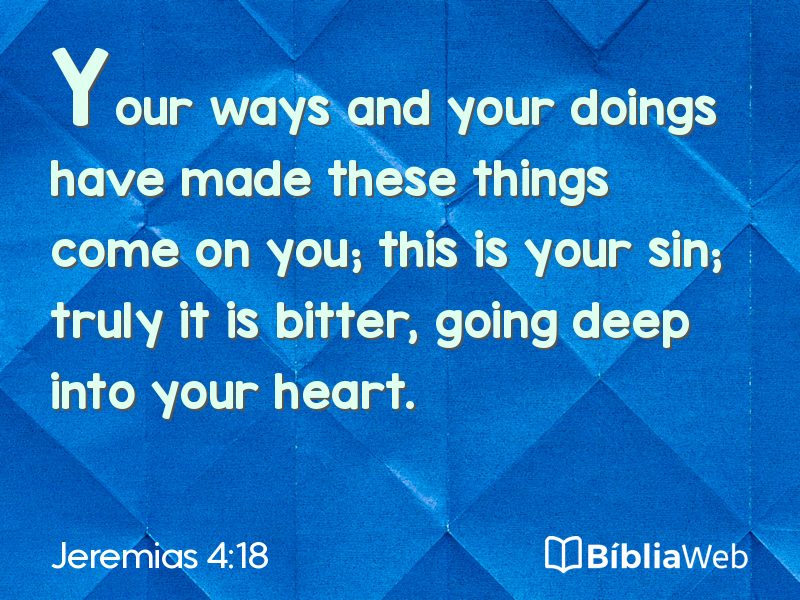 Your ways and your doings have made these things come on you; this is your sin; truly it is bitter, going deep into your heart.

Jeremias 4:18

BíbliaWeb